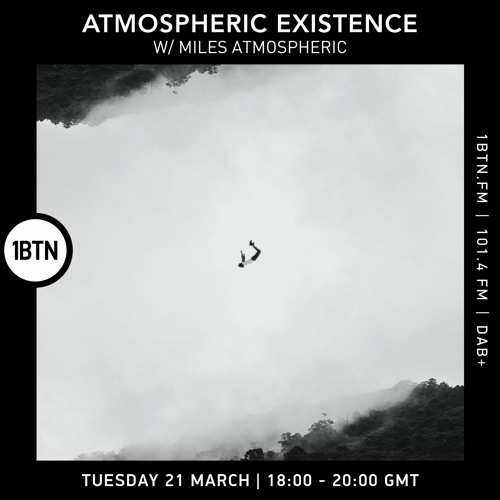 ATMOSPHERIC EXISTENCE
W/ MILES ATMOSPHERIC

1BTN

1BTN.FM | 101.4 FM | DAB+

TUESDAY 21 MARCH | 18:00 - 20:00 GMT